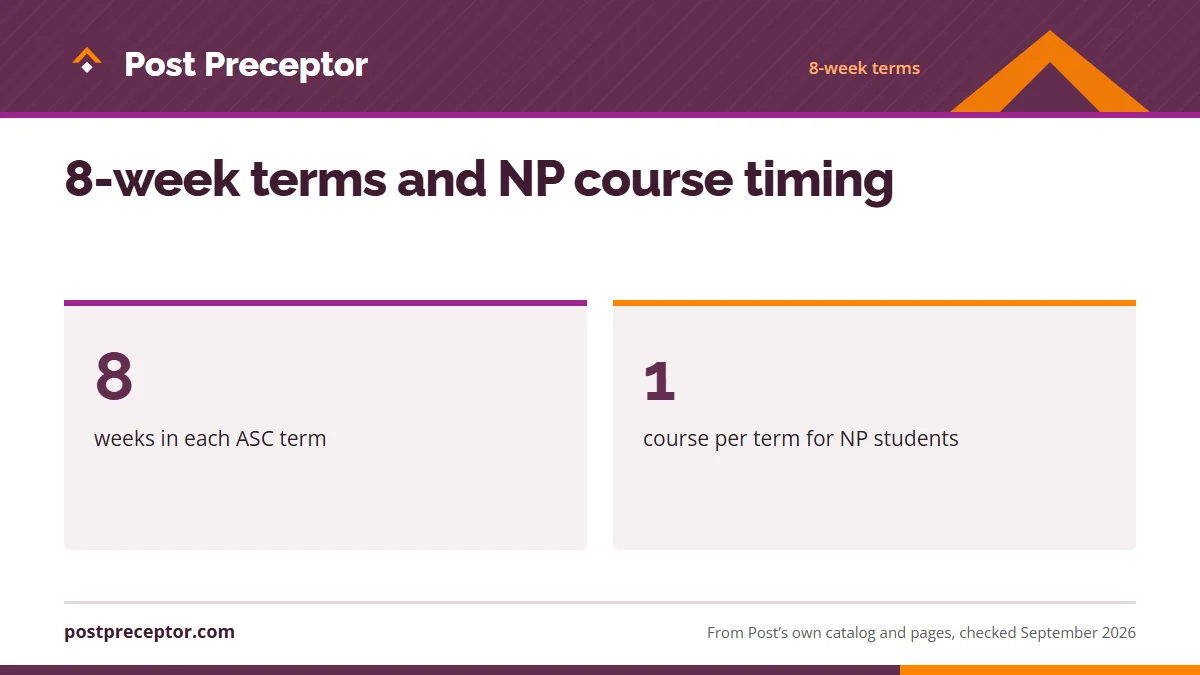 Post Preceptor

8-week terms

8-week terms and NP course timing

8

weeks in each ASC term

1

course per term for NP students

postpreceptor.com

From Post's own catalog and pages, checked September 2026